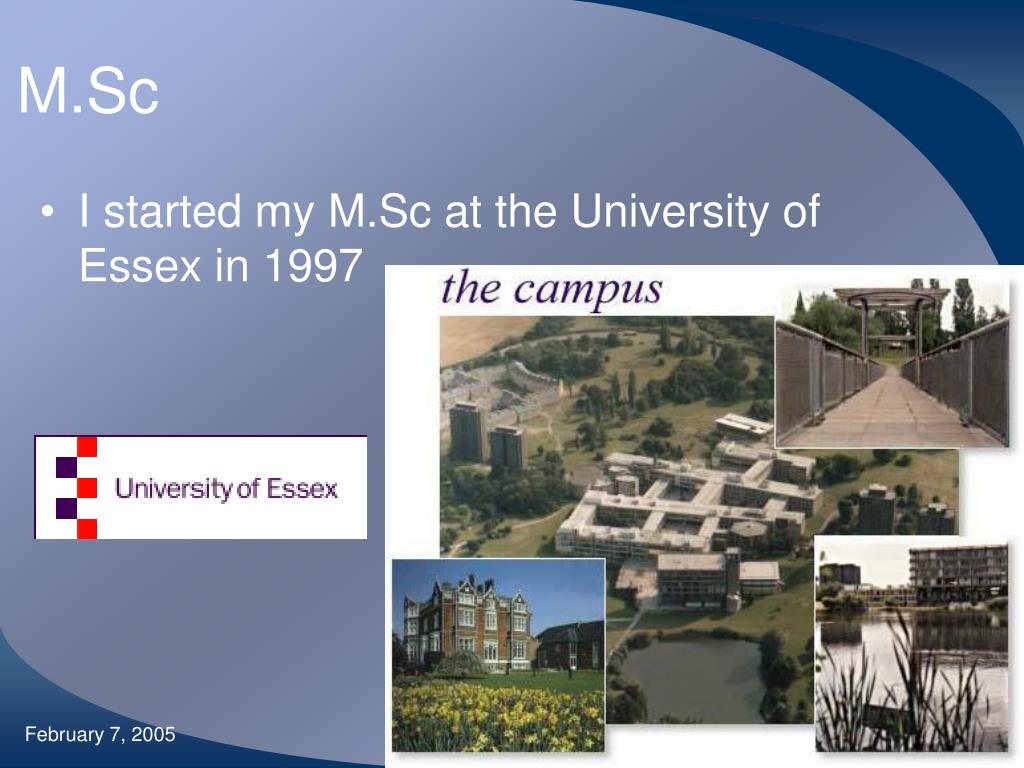 M.Sc

• I started my M.Sc at the University of Essex in 1997

the campus

University of Essex

February 7, 2005